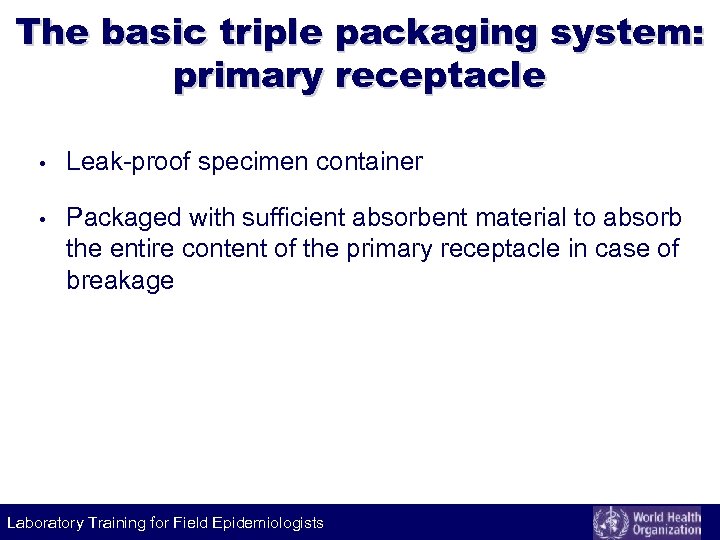 The basic triple packaging system: primary receptacle

• Leak-proof specimen container

• Packaged with sufficient absorbent material to absorb the entire content of the primary receptacle in case of breakage

Laboratory Training for Field Epidemiologists

World Health Organization